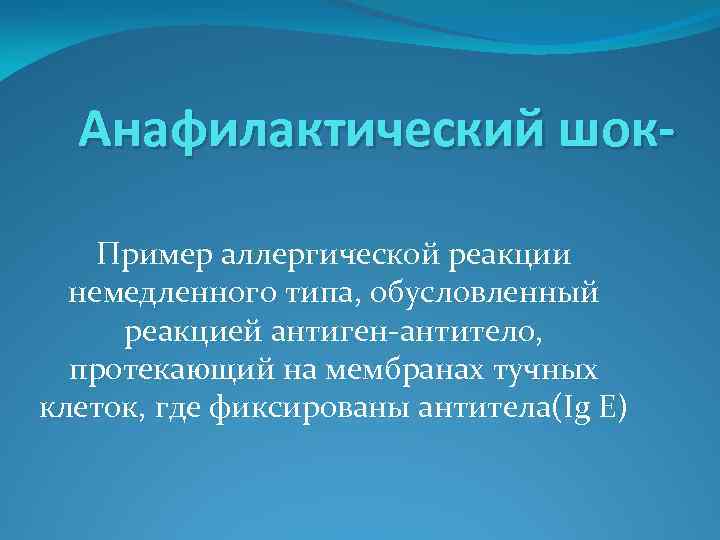 Анафилактический шок-

Пример аллергической реакции немедленного типа, обусловленный реакцией антиген-антитело, протекающий на мембранах тучных клеток, где фиксированы антитела(Ig E)